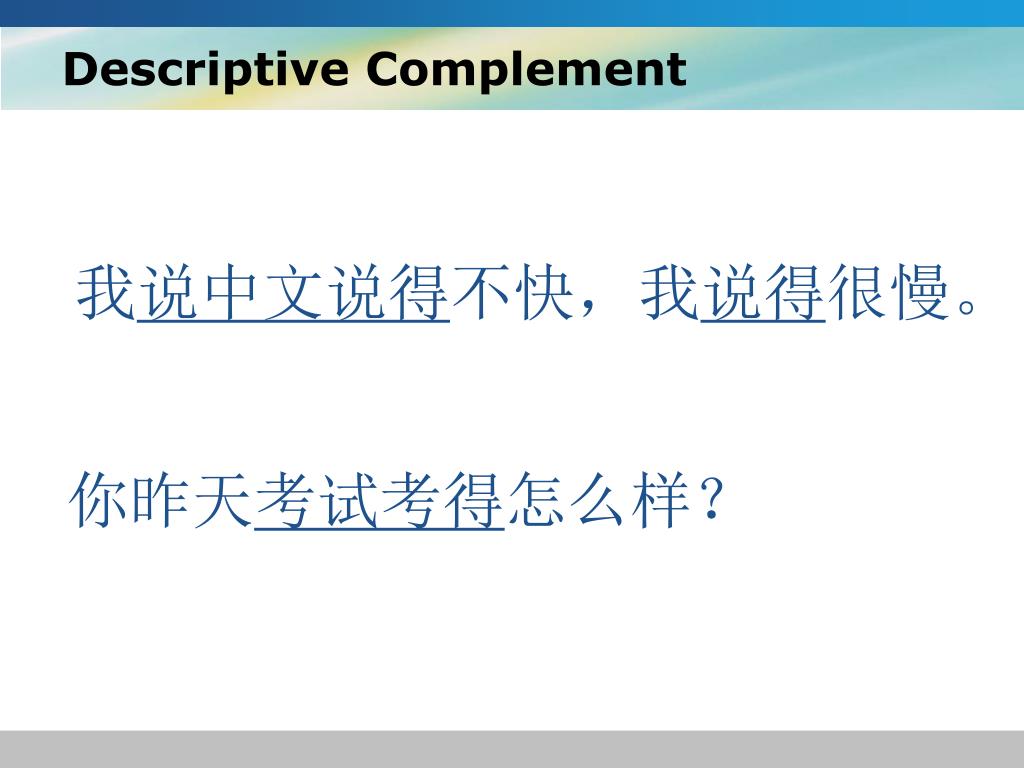 Descriptive Complement

我说中文说得不快，我说得很慢。

你昨天考试考得怎么样？